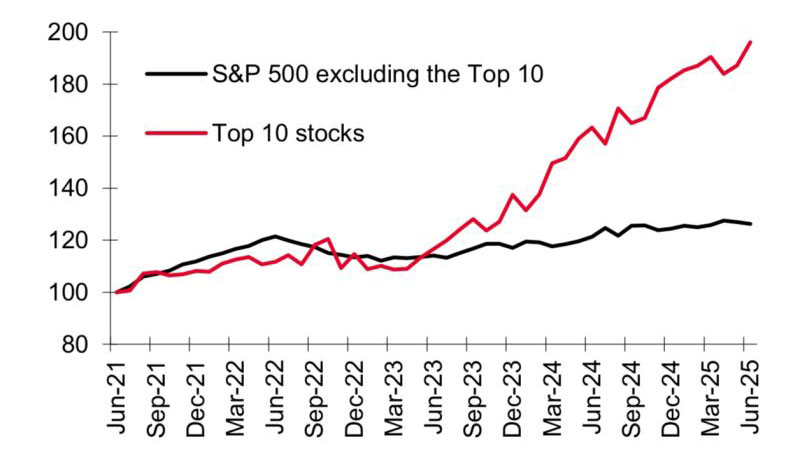 200
180
160
140
120
100
80

S&P 500 excluding the Top 10
Top 10 stocks

Jun-21
Sep-21
Dec-21
Mar-22
Jun-22
Sep-22
Dec-22
Mar-23
Jun-23
Sep-23
Dec-23
Mar-24
Jun-24
Sep-24
Dec-24
Mar-25
Jun-25